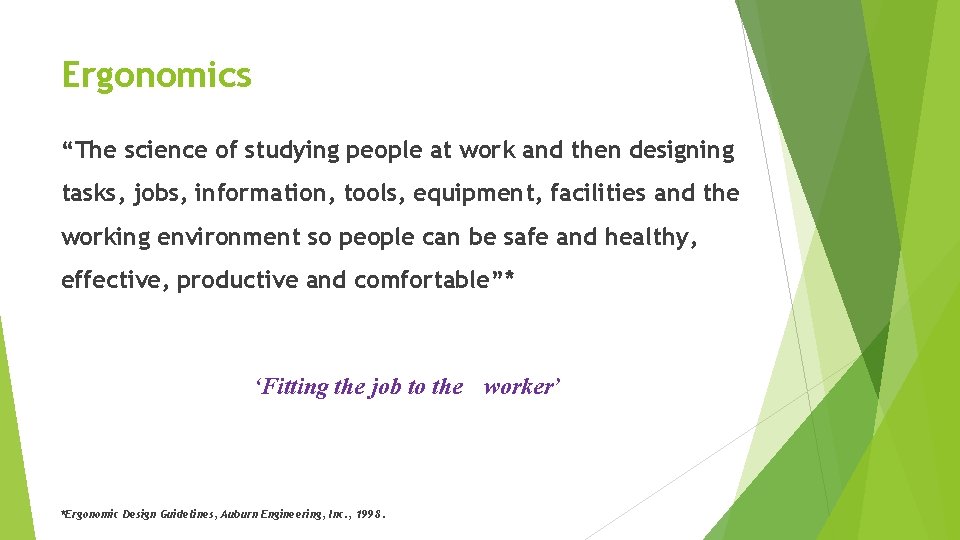 Ergonomics

“The science of studying people at work and then designing tasks, jobs, information, tools, equipment, facilities and the working environment so people can be safe and healthy, effective, productive and comfortable”*

‘Fitting the job to the worker’

*Ergonomic Design Guidelines, Auburn Engineering, Inc., 1998.